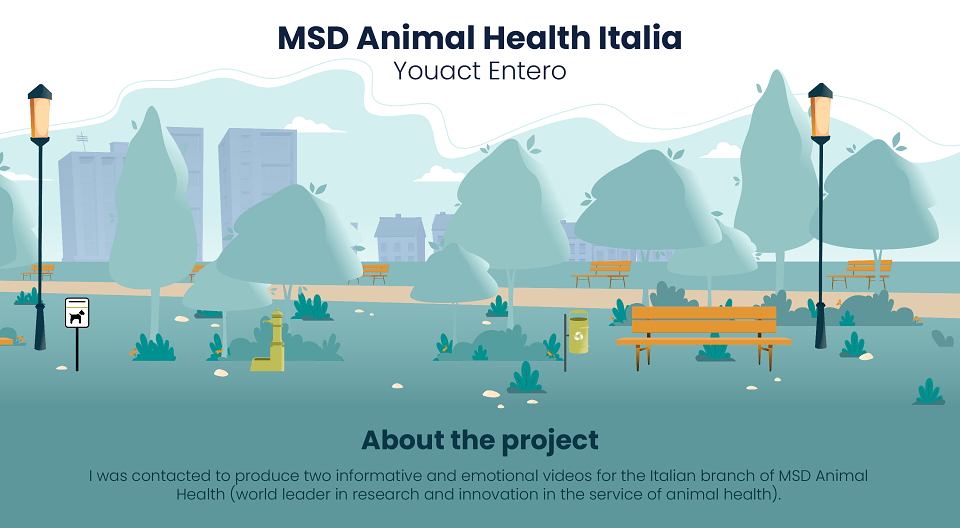 MSD Animal Health Italia
Youact Entero

About the project
I was contacted to produce two informative and emotional videos for the Italian branch of MSD Animal Health (world leader in research and innovation in the service of animal health).